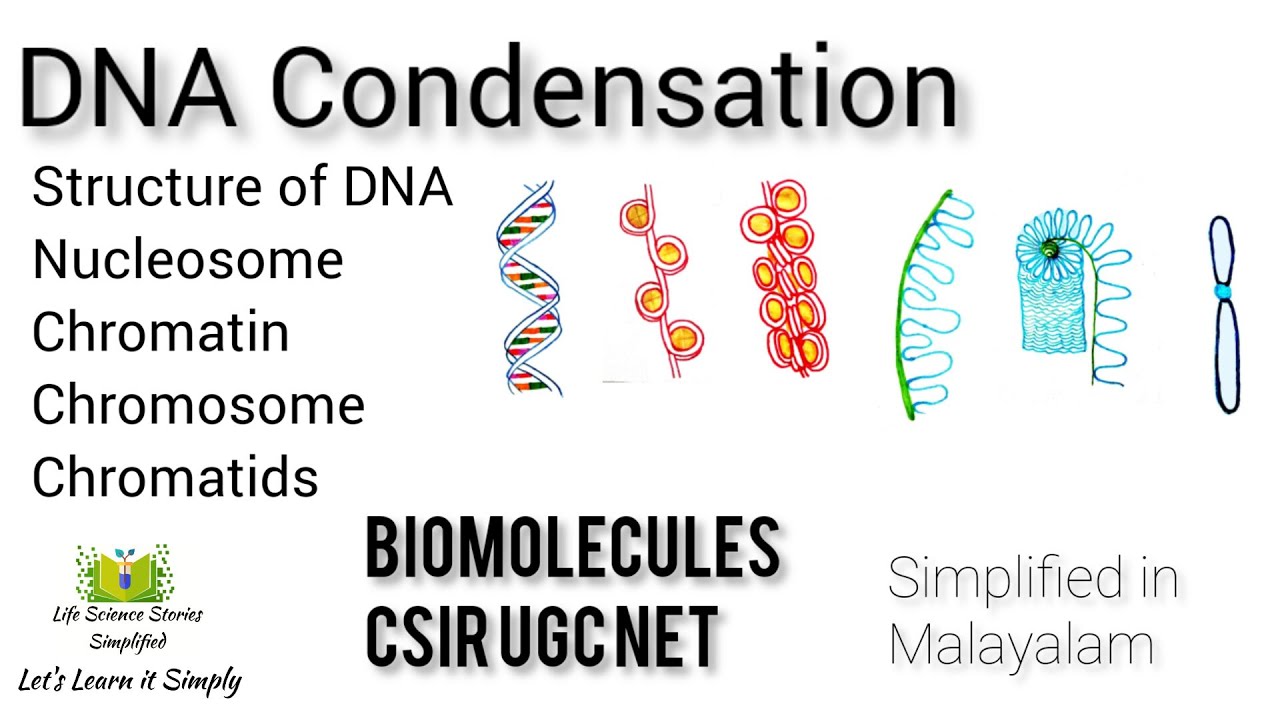 DNA Condensation

Structure of DNA
Nucleosome
Chromatin
Chromosome
Chromatids

Life Science Stories
Simplified
Let's Learn it Simply

BIOMOLECULES
CSIR UGC NET

Simplified in
Malayalam